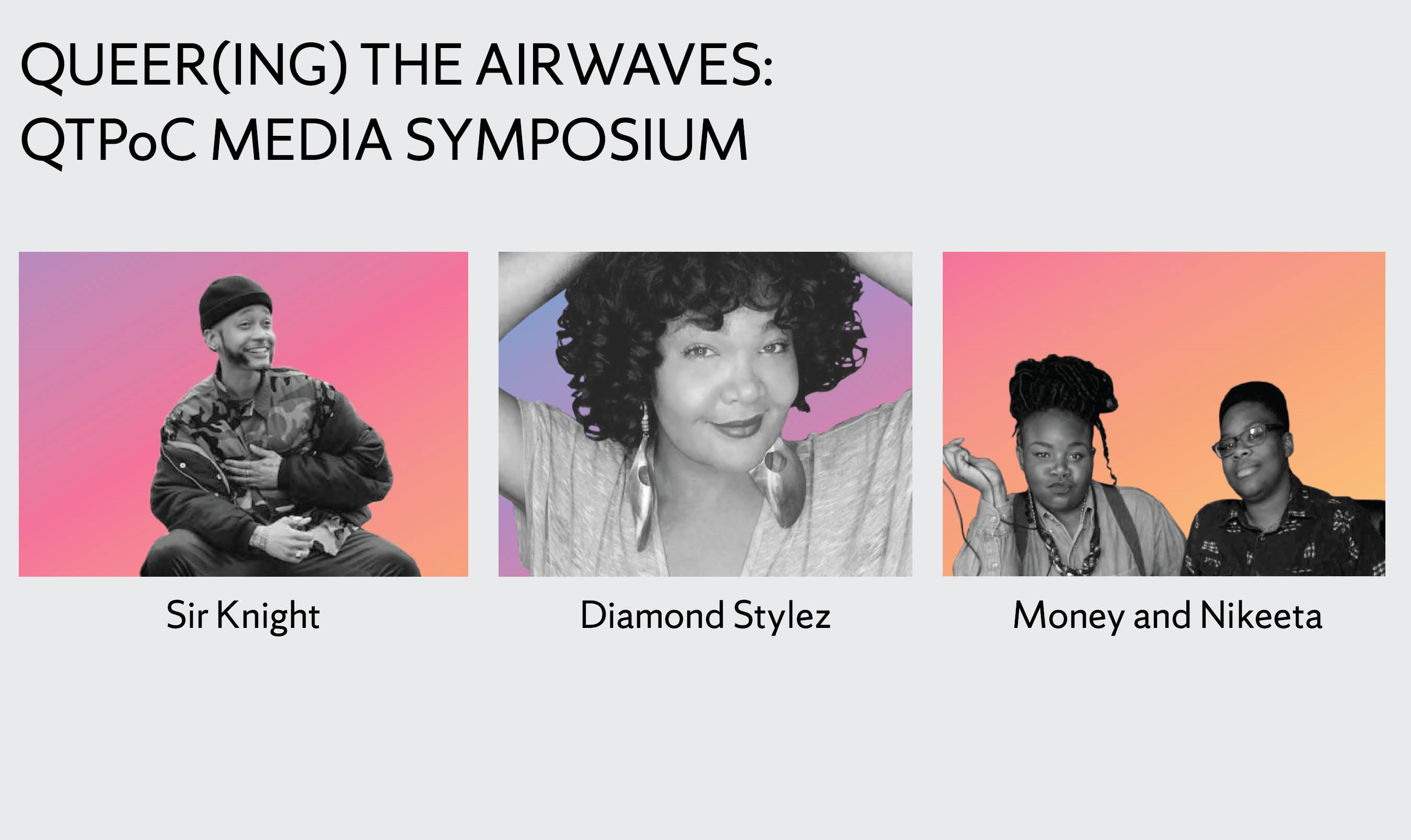 QUEER(ING) THE AIRWAVES:
QTPoC MEDIA SYMPOSIUM

Sir Knight

Diamond Stylez

Money and Nikeeta